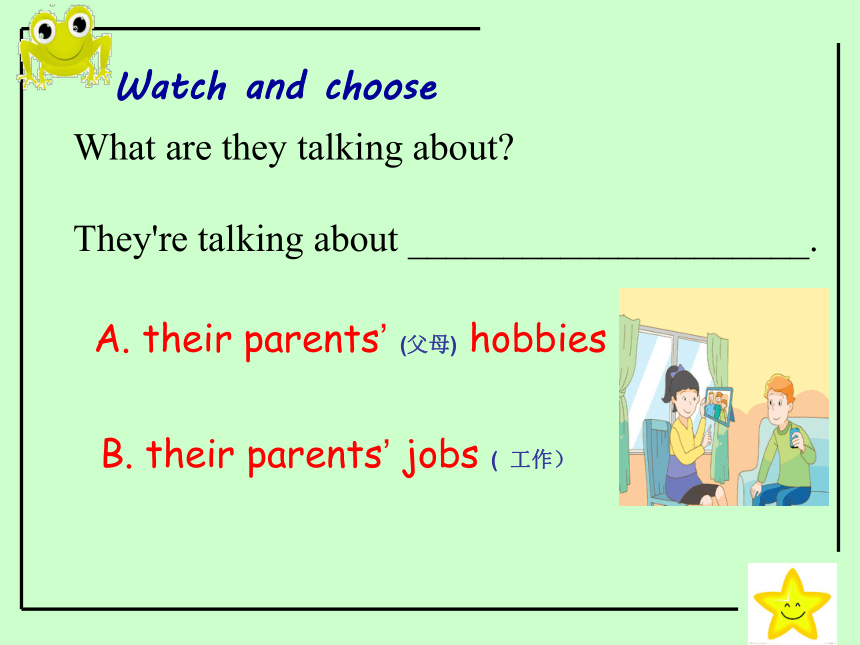 Watch and choose

What are they talking about?

They're talking about ______________________.

A. their parents' (父母) hobbies

B. their parents' jobs ( 工作)